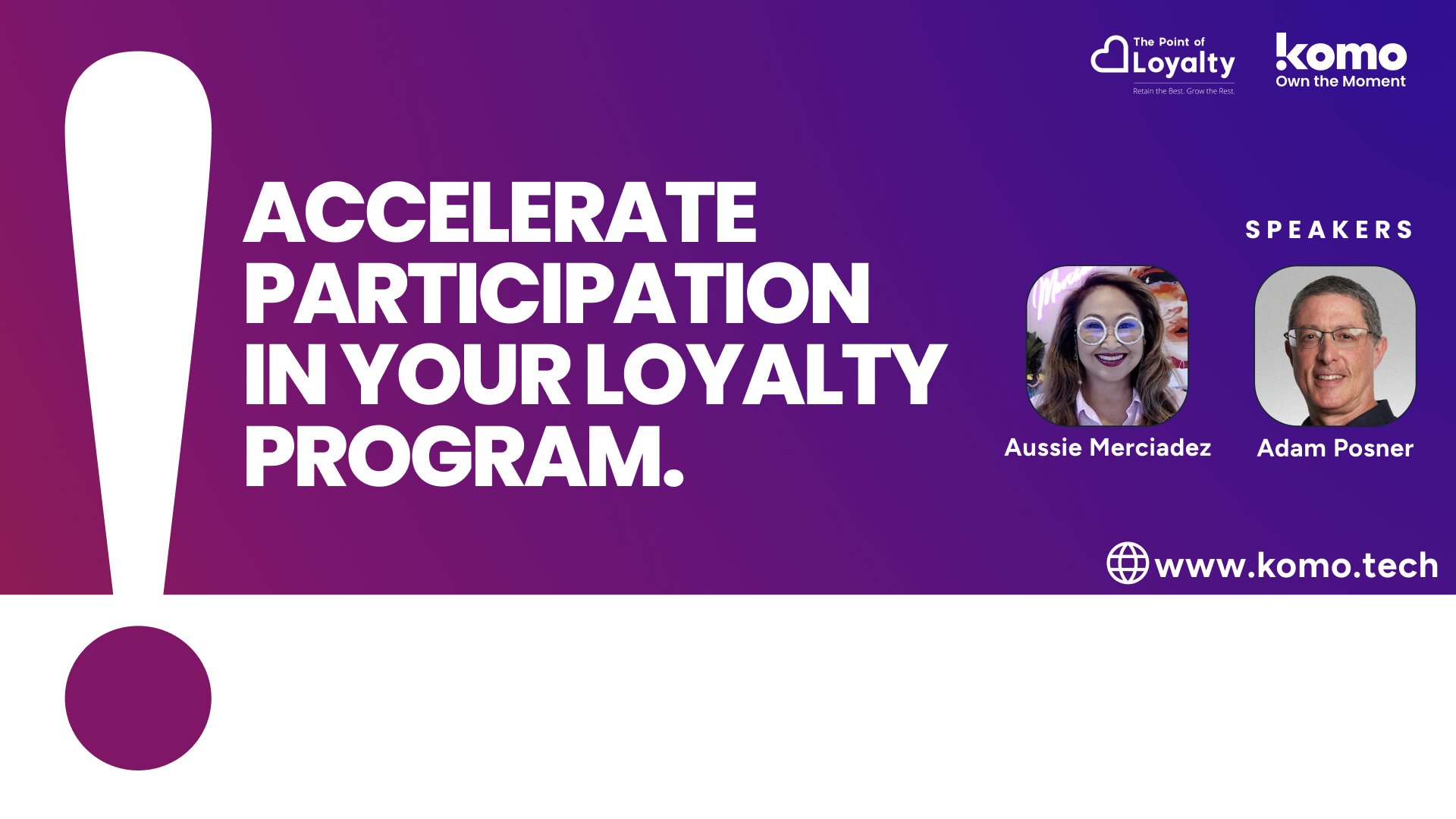 The Point of Loyalty
Retain the Best. Grow the Rest.

komo
Own the Moment

ACCELERATE PARTICIPATION IN YOUR LOYALTY PROGRAM.

SPEAKERS

Aussie Merciadez

Adam Posner

www.komo.tech